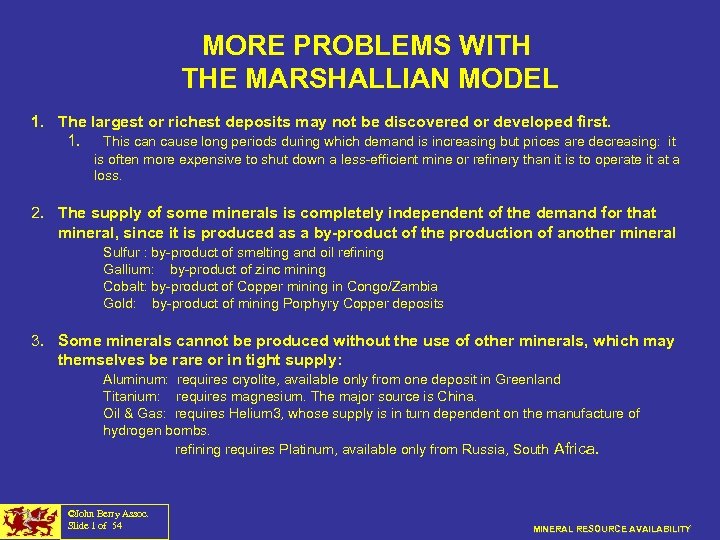 MORE PROBLEMS WITH
THE MARSHALLIAN MODEL

1. The largest or richest deposits may not be discovered or developed first.

1. This can cause long periods during which demand is increasing but prices are decreasing: it is often more expensive to shut down a less-efficient mine or refinery than it is to operate it at a loss.

2. The supply of some minerals is completely independent of the demand for that mineral, since it is produced as a by-product of the production of another mineral

Sulfur : by-product of smelting and oil refining
Gallium: by-product of zinc mining
Cobalt: by-product of Copper mining in Congo/Zambia
Gold: by-product of mining Porphyry Copper deposits

3. Some minerals cannot be produced without the use of other minerals, which may themselves be rare or in tight supply:

Aluminum: requires cryolite, available only from one deposit in Greenland
Titanium: requires magnesium. The major source is China.
Oil & Gas: requires Helium3, whose supply is in turn dependent on the manufacture of hydrogen bombs.
refining requires Platinum, available only from Russia, South Africa.

©John Berry Assoc.
Slide 1 of 54

MINERAL RESOURCE AVAILABILITY